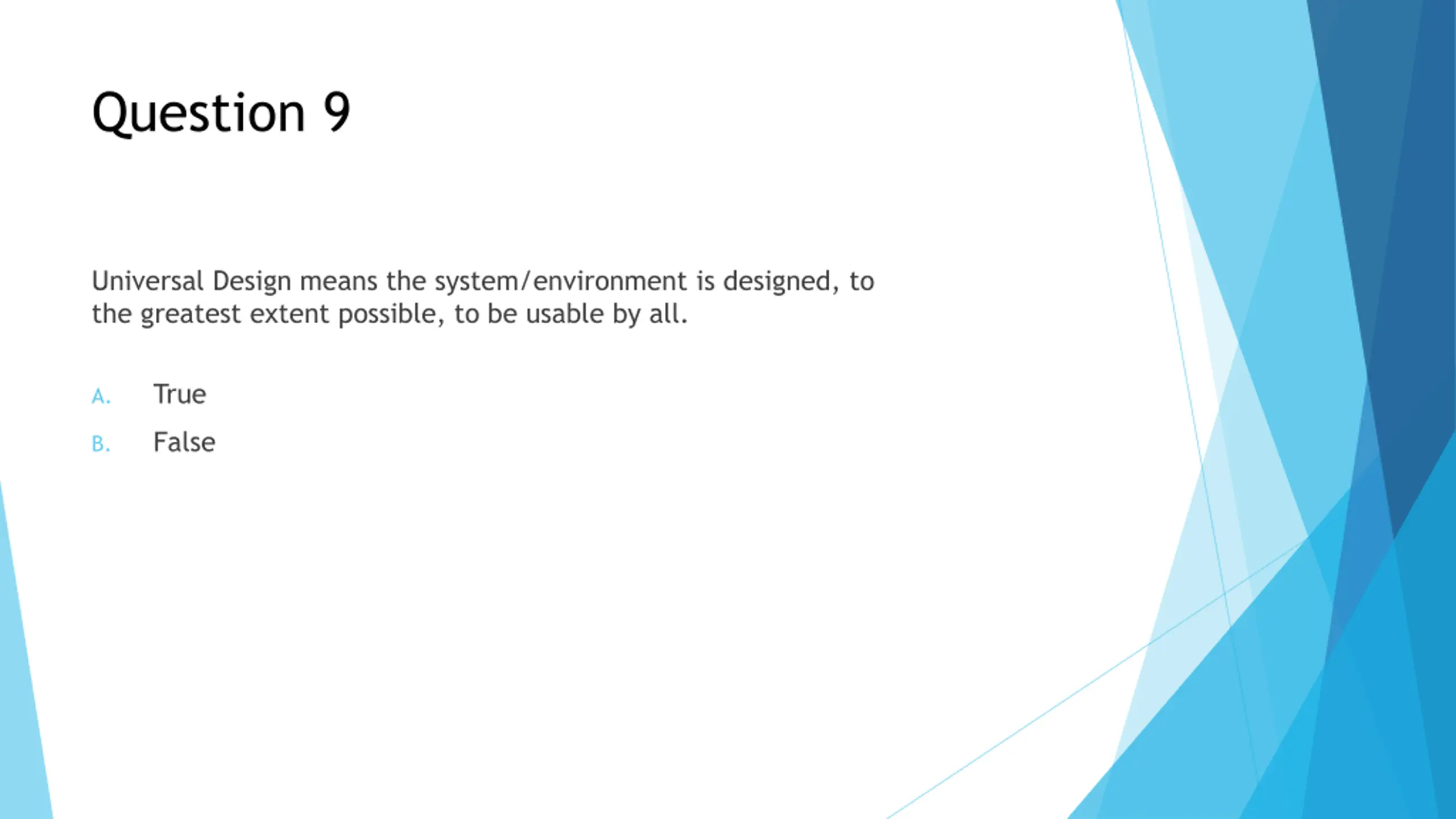 Question 9

Universal Design means the system/environment is designed, to the greatest extent possible, to be usable by all.

A. True

B. False